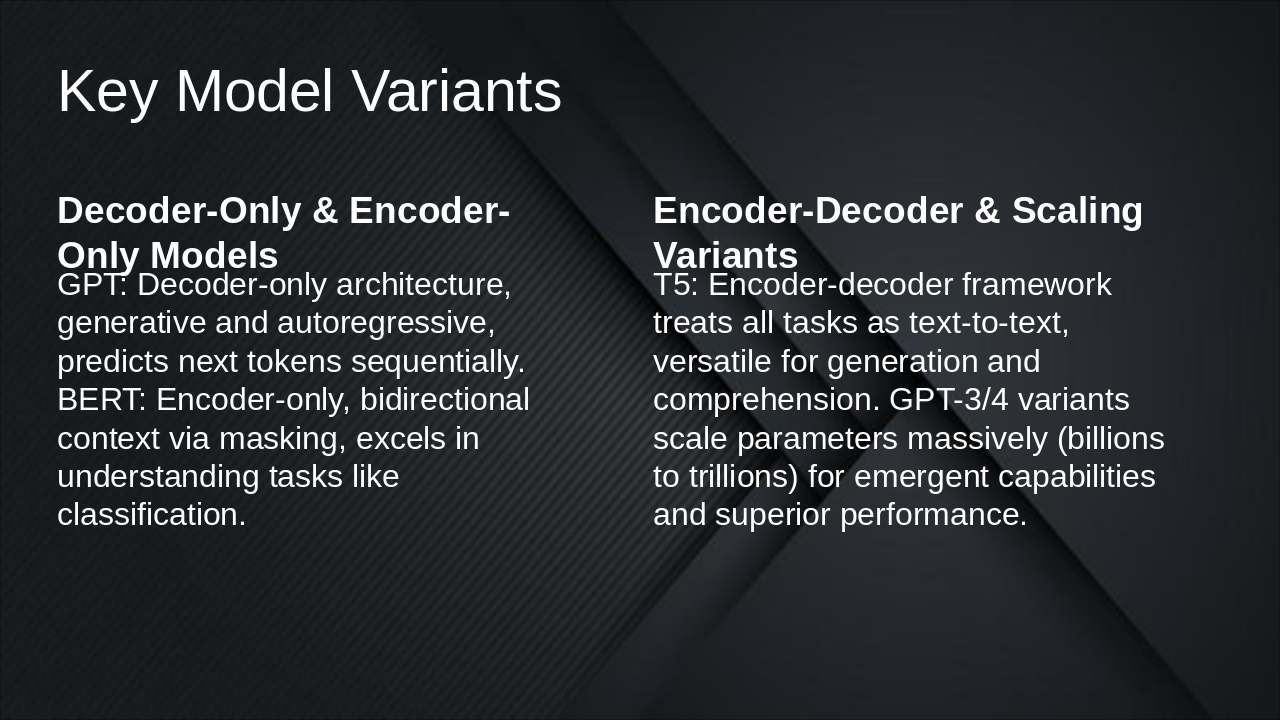 Key Model Variants

Decoder-Only & Encoder-Only Models

GPT: Decoder-only architecture, generative and autoregressive, predicts next tokens sequentially. BERT: Encoder-only, bidirectional context via masking, excels in understanding tasks like classification.

Encoder-Decoder & Scaling Variants

T5: Encoder-decoder framework treats all tasks as text-to-text, versatile for generation and comprehension. GPT-3/4 variants scale parameters massively (billions to trillions) for emergent capabilities and superior performance.